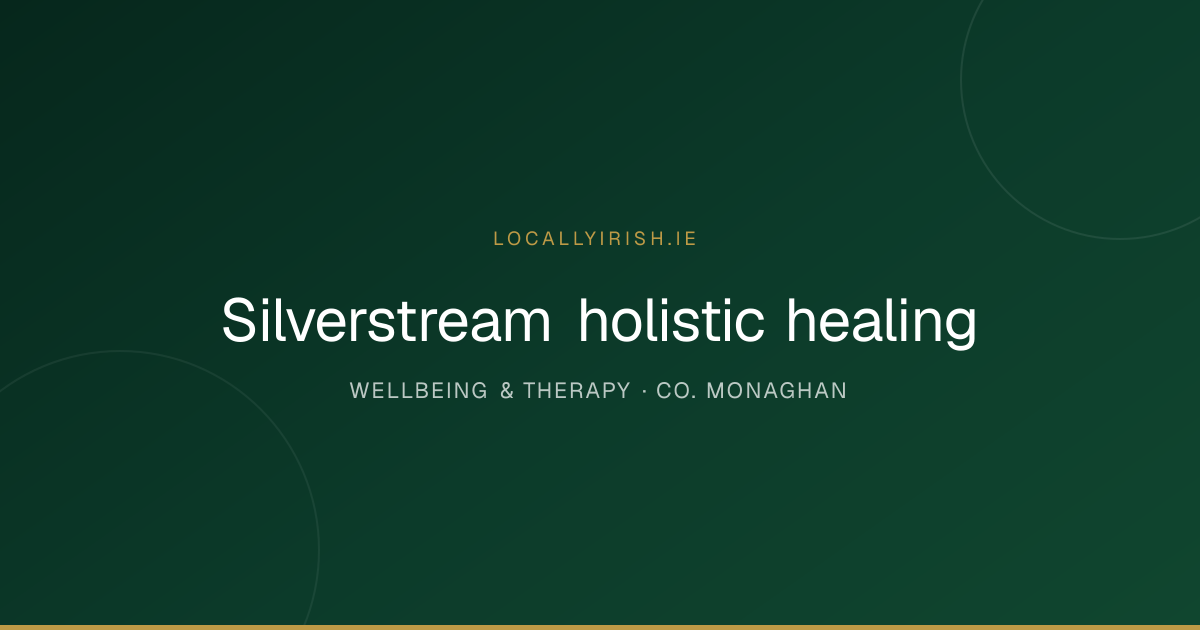 LOCALLYIRISH.IE

Silverstream holistic healing

WELLBEING & THERAPY · CO. MONAGHAN